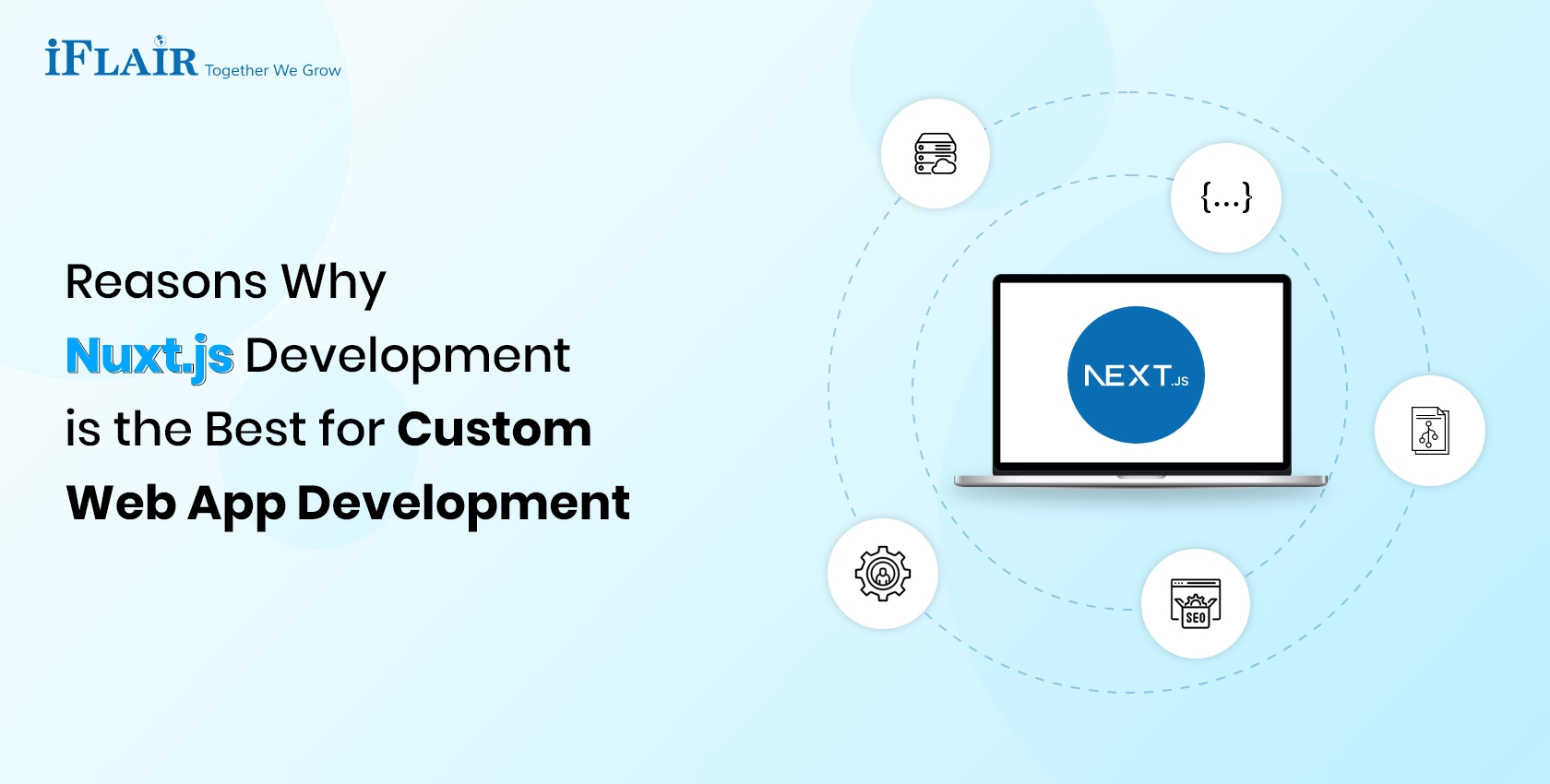 iFLAIR Together We Grow

Reasons Why Nuxt.js Development is the Best for Custom Web App Development

{...}

NEXT.JS

SEO